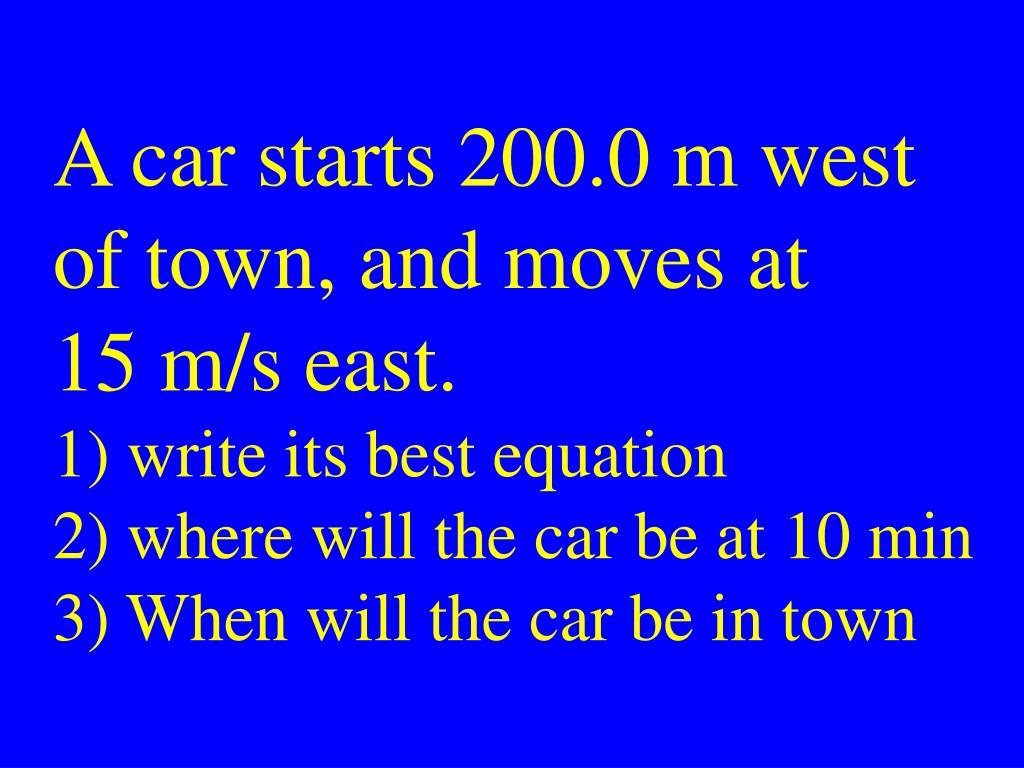 A car starts 200.0 m west of town, and moves at 15 m/s east.
1) write its best equation
2) where will the car be at 10 min
3) When will the car be in town